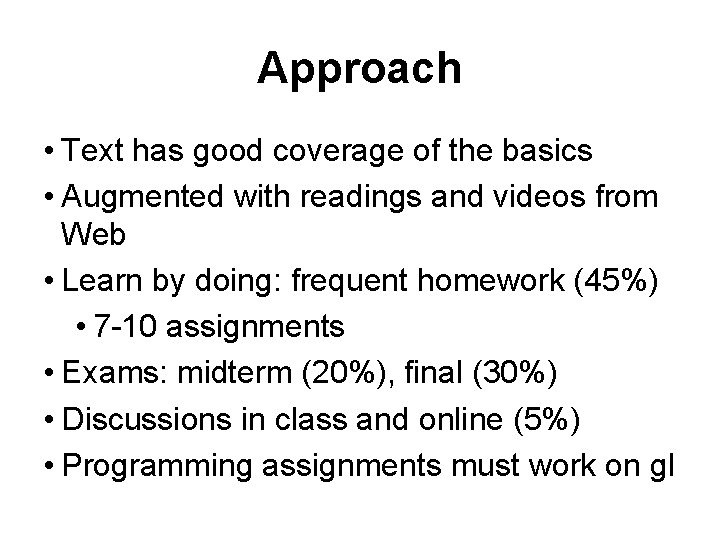 Approach

• Text has good coverage of the basics
• Augmented with readings and videos from Web
• Learn by doing: frequent homework (45%)
  • 7-10 assignments
• Exams: midterm (20%), final (30%)
• Discussions in class and online (5%)
• Programming assignments must work on gl